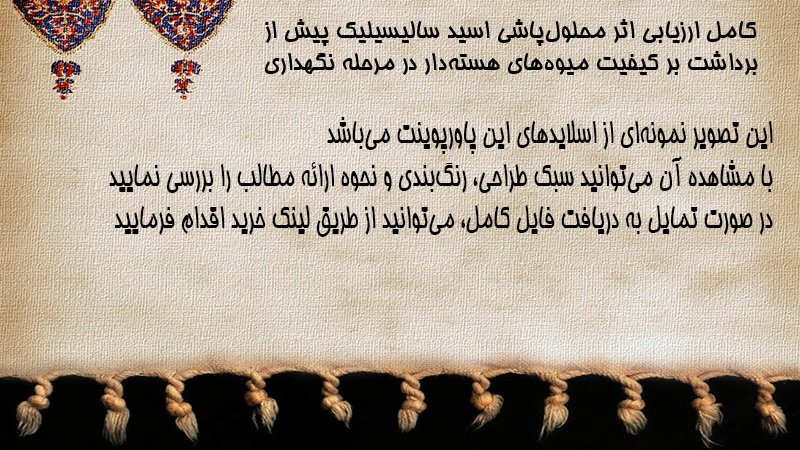 کامل ارزیابی اثر محلول‌پاشی اسید سالیسیلیک پیش از برداشت بر کیفیت میوه‌های هسته‌دار در مرحله نگهداری

این تصویر نمونه‌ای از اسلایدهای این پاورپوینت می‌باشد
با مشاهده آن می‌توانید سبک طراحی، رنگ‌بندی و نحوه ارائه مطالب را بررسی نمایید
در صورت تمایل به دریافت فایل کامل، می‌توانید از طریق لینک خرید اقدام فرمایید